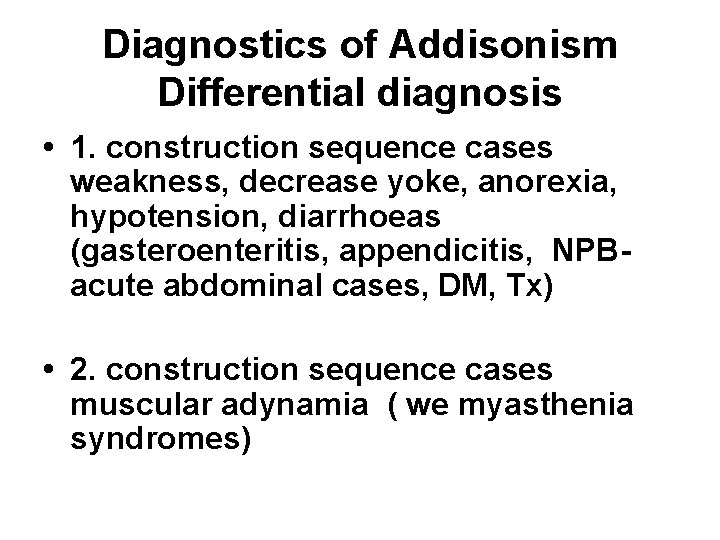 Diagnostics of Addisonism
Differential diagnosis

• 1. construction sequence cases weakness, decrease yoke, anorexia, hypotension, diarrhoeas (gasteroenteritis, appendicitis, NPB-acute abdominal cases, DM, Tx)

• 2. construction sequence cases muscular adynamia ( we myasthenia syndromes)